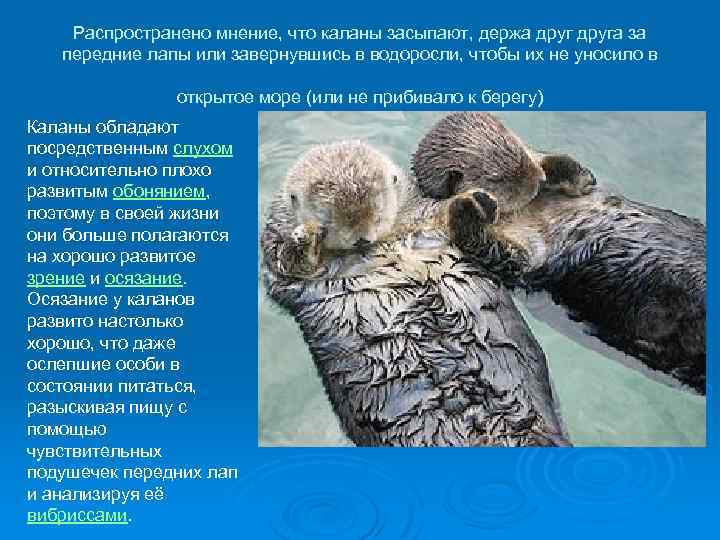 Распространено мнение, что каланы засыпают, держа друг друга за передние лапы или завернувшись в водоросли, чтобы их не уносило в

открытое море (или не прибивало к берегу)

Каланы обладают посредственным слухом и относительно плохо развитым обонянием, поэтому в своей жизни они больше полагаются на хорошо развитое зрение и осязание. Осязание у каланов развито настолько хорошо, что даже ослепшие особи в состоянии питаться, разыскивая пищу с помощью чувствительных подушечек передних лап и анализируя её вибриссами.